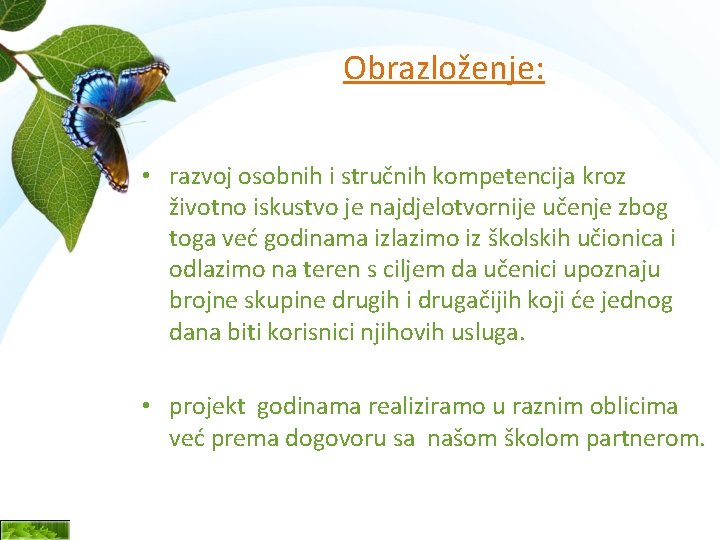 Obrazloženje:

• razvoj osobnih i stručnih kompetencija kroz životno iskustvo je najdjelotvornije učenje zbog toga već godinama izlazimo iz školskih učionica i odlazimo na teren s ciljem da učenici upoznaju brojne skupine drugih i drugačijih koji će jednog dana biti korisnici njihovih usluga.

• projekt godinama realiziramo u raznim oblicima već prema dogovoru sa našom školom partnerom.